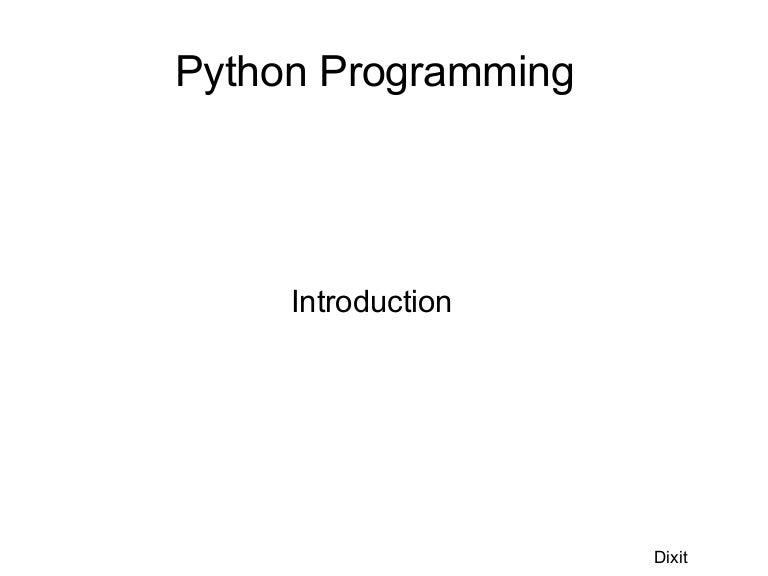 Python Programming

Introduction

Dixit